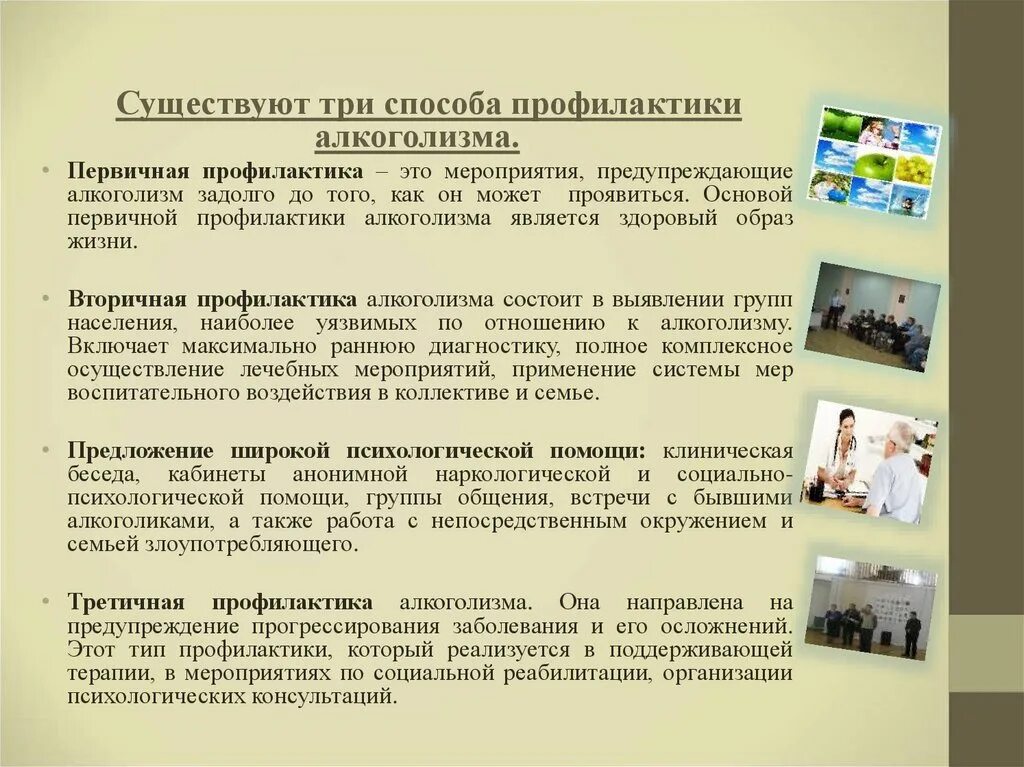 Существуют три способа профилактики алкоголизма.

• Первичная профилактика – это мероприятия, предупреждающие алкоголизм задолго до того, как он может проявиться. Основой первичной профилактики алкоголизма является здоровый образ жизни.

• Вторичная профилактика алкоголизма состоит в выявлении групп населения, наиболее уязвимых по отношению к алкоголизму. Включает максимально раннюю диагностику, полное комплексное осуществление лечебных мероприятий, применение системы мер воспитательного воздействия в коллективе и семье.

• Предложение широкой психологической помощи: клиническая беседа, кабинеты анонимной наркологической и социально-психологической помощи, группы общения, встречи с бывшими алкоголиками, а также работа с непосредственным окружением и семьей злоупотребляющего.

• Третичная профилактика алкоголизма. Она направлена на предупреждение прогрессирования заболевания и его осложнений. Этот тип профилактики, который реализуется в поддерживающей терапии, в мероприятиях по социальной реабилитации, организации психологических консультаций.